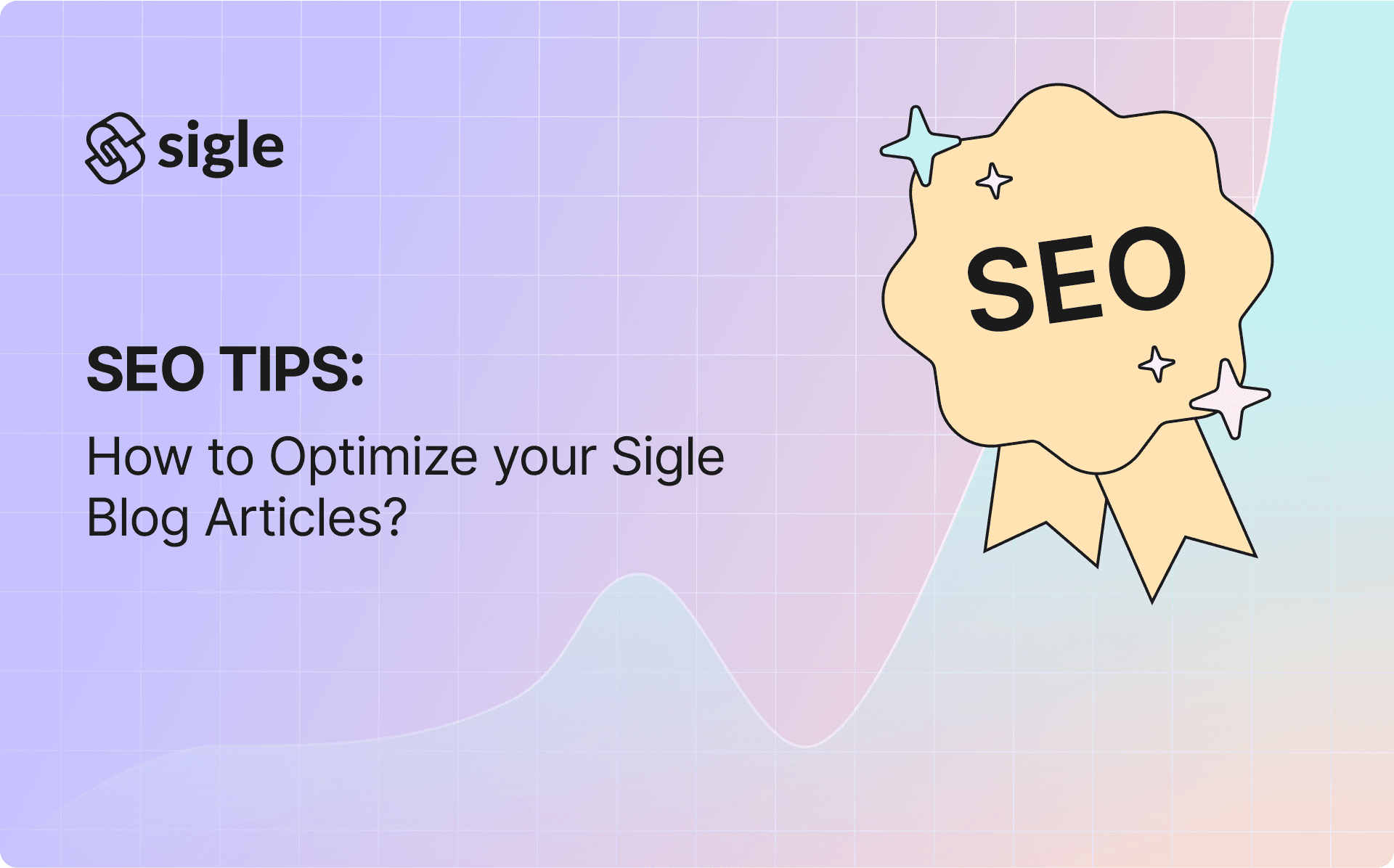 sigle

SEO TIPS:

How to Optimize your Sigle Blog Articles?

SEO